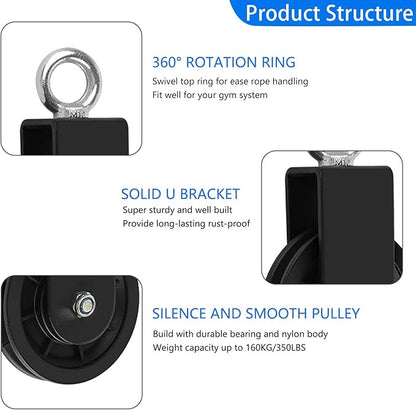 Product Structure

360° ROTATION RING
Swivel top ring for ease rope handling
Fit well for your gym system

SOLID U BRACKET
Super sturdy and well built
Provide long-lasting rust-proof

SILENCE AND SMOOTH PULLEY
Build with durable bearing and nylon body
Weight capacity up to 160KG/350LBS